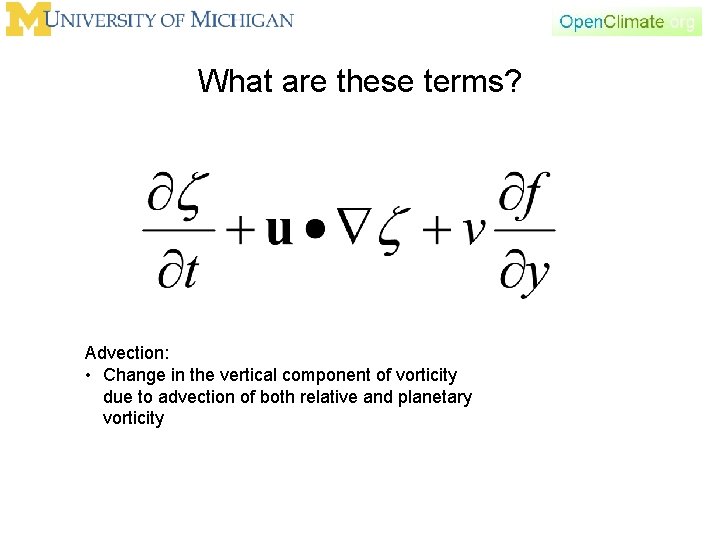 M UNIVERSITY OF MICHIGAN

OpenClimate.org

What are these terms?

$\frac{\partial \zeta}{\partial t} + \mathbf{u} \bullet \nabla \zeta + v \frac{\partial f}{\partial y}$

Advection:
• Change in the vertical component of vorticity due to advection of both relative and planetary vorticity